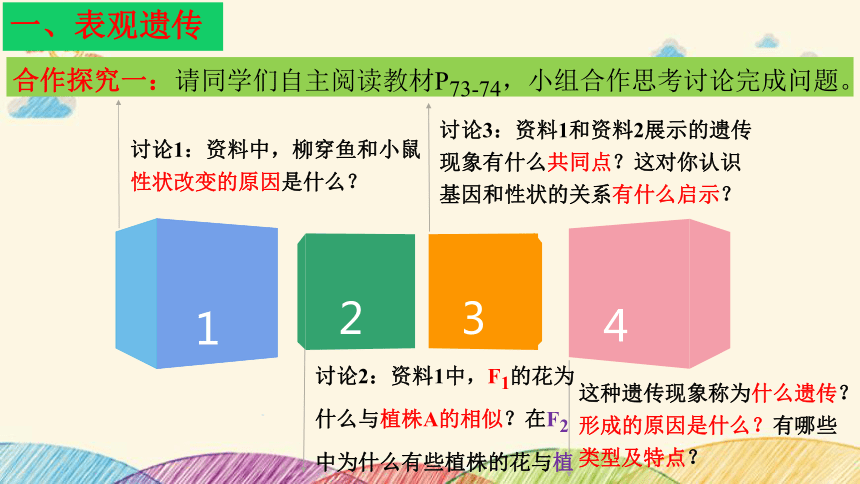 一、表观遗传

合作探究一：请同学们自主阅读教材$P_{73-74}$，小组合作思考讨论完成问题。

讨论1：资料中，柳穿鱼和小鼠性状改变的原因是什么？

讨论3：资料1和资料2展示的遗传现象有什么共同点？这对你认识基因和性状的关系有什么启示？

1

2

3

4

讨论2：资料1中，$F_1$的花为什么与植株A的相似？在$F_2$中为什么有些植株的花与植

这种遗传现象称为什么遗传？形成的原因是什么？有哪些类型及特点？